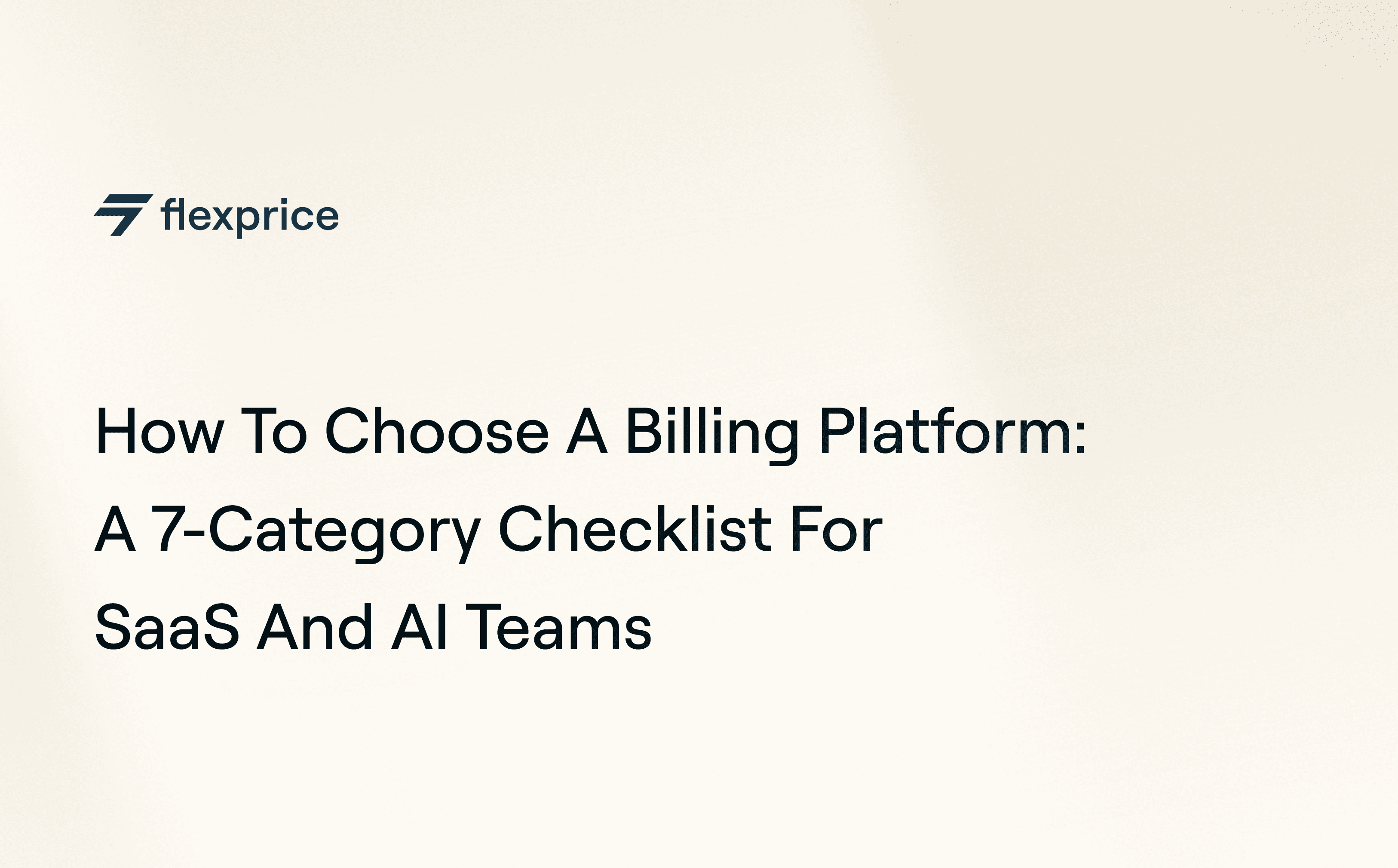 flexprice

How To Choose A Billing Platform: A 7-Category Checklist For SaaS And AI Teams